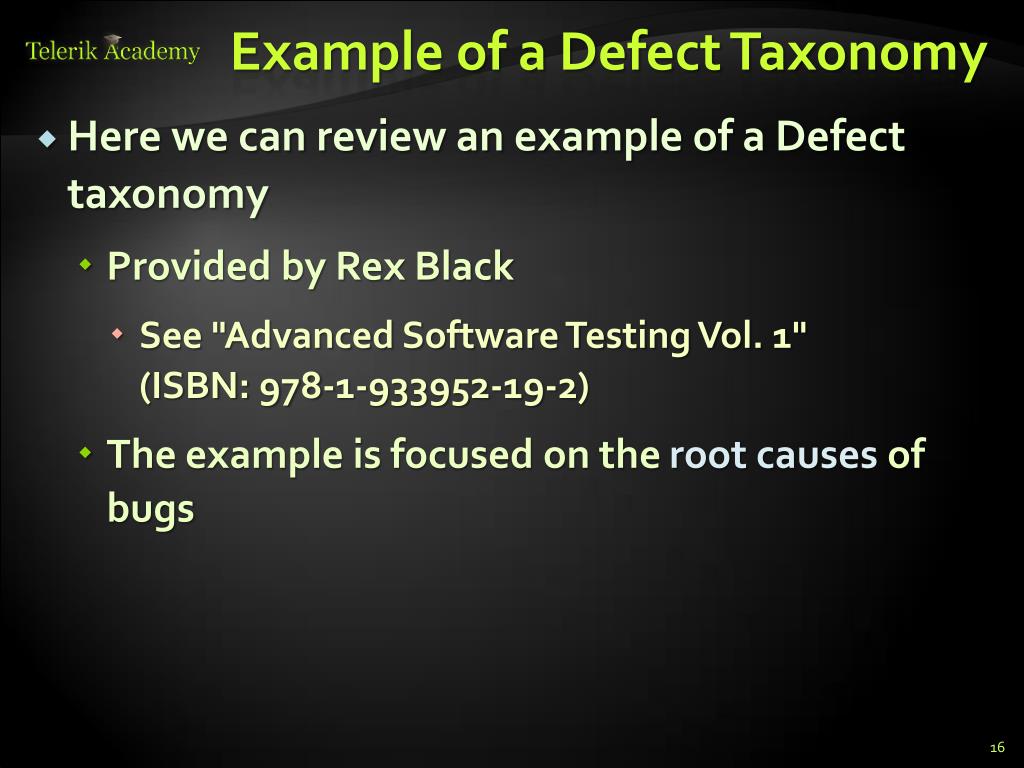 Telerik Academy

Example of a Defect Taxonomy

Here we can review an example of a Defect taxonomy

Provided by Rex Black

See "Advanced Software Testing Vol. 1" (ISBN: 978-1-933952-19-2)

The example is focused on the root causes of bugs

16